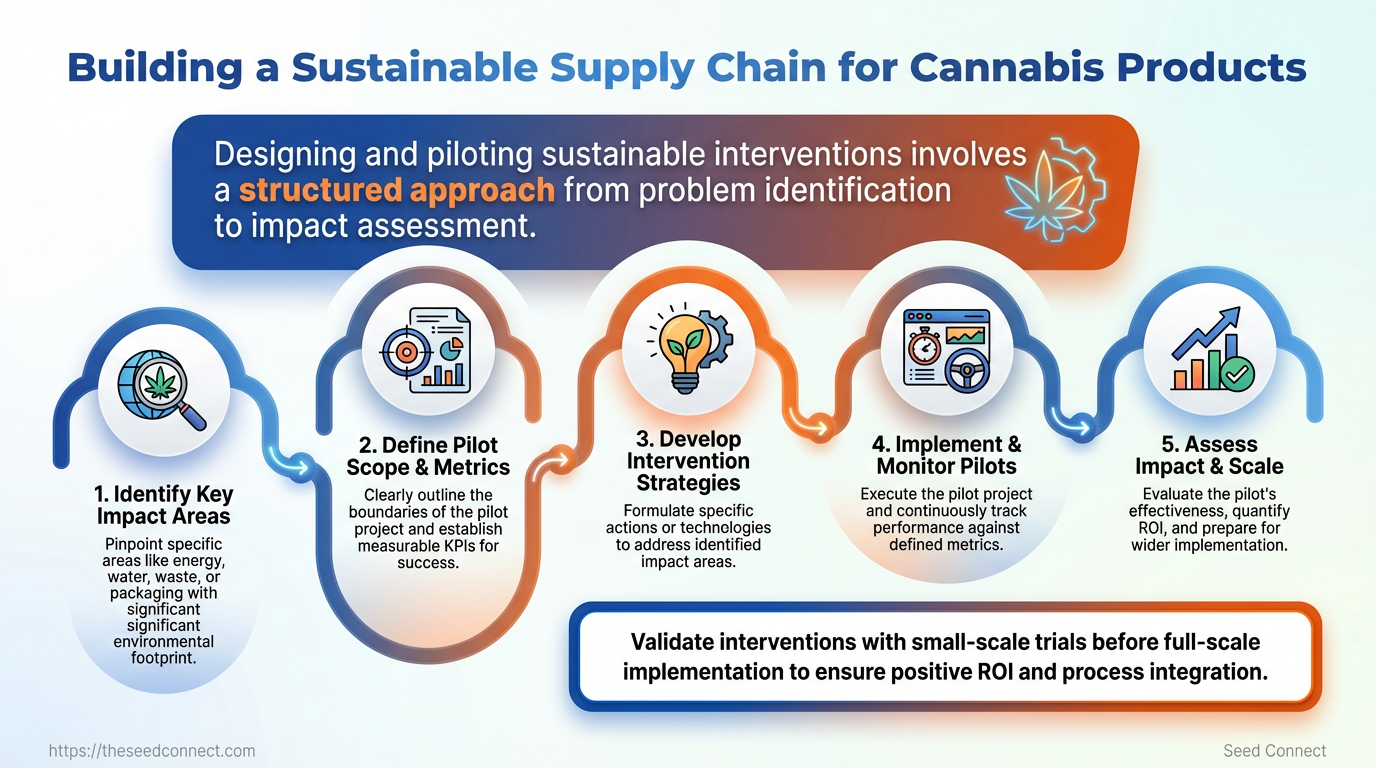 Building a Sustainable Supply Chain for Cannabis Products

Designing and piloting sustainable interventions involves a structured approach from problem identification to impact assessment.

1. Identify Key Impact Areas
Pinpoint specific areas like energy, water, waste, or packaging with significant significant environmental footprint.

2. Define Pilot Scope & Metrics
Clearly outline the boundaries of the pilot project and establish measurable KPIs for success.

3. Develop Intervention Strategies
Formulate specific actions or technologies to address identified impact areas.

4. Implement & Monitor Pilots
Execute the pilot project and continuously track performance against defined metrics.

5. Assess Impact & Scale
Evaluate the pilot's effectiveness, quantify ROI, and prepare for wider implementation.

Validate interventions with small-scale trials before full-scale implementation to ensure positive ROI and process integration.

https://theseedconnect.com

Seed Connect